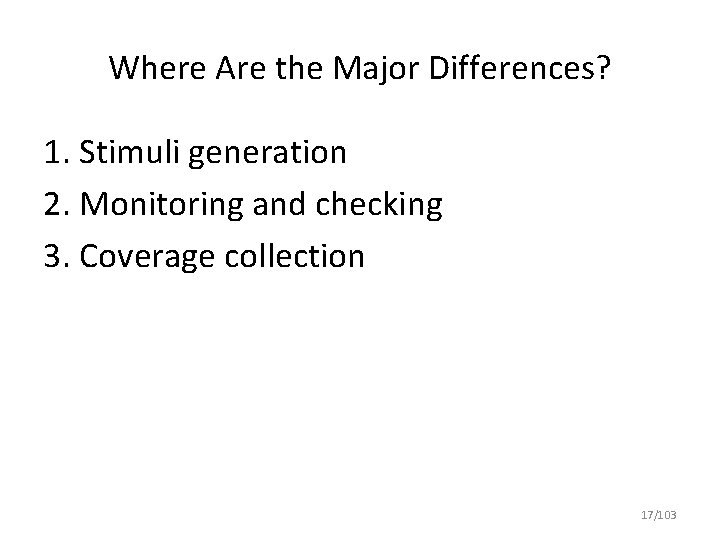 Where Are the Major Differences?

1. Stimuli generation
2. Monitoring and checking
3. Coverage collection

17/103